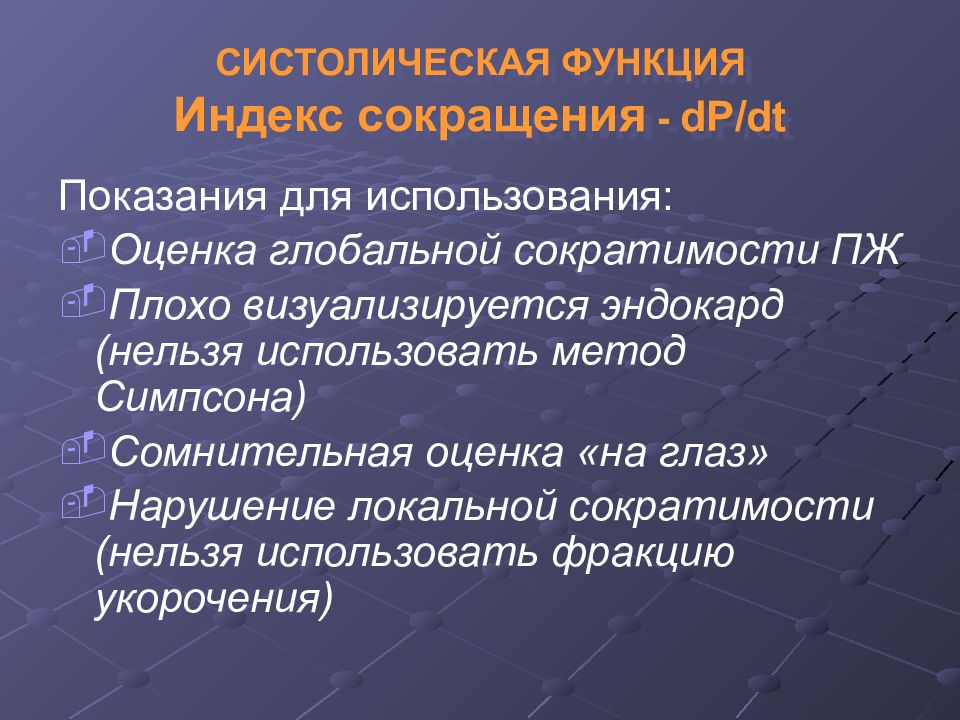 СИСТОЛИЧЕСКАЯ ФУНКЦИЯ
Индекс сокращения - dP/dt

Показания для использования:
Оценка глобальной сократимости ПЖ
Плохо визуализируется эндокард (нельзя использовать метод Симпсона)
Сомнительная оценка «на глаз»
Нарушение локальной сократимости (нельзя использовать фракцию укорочения)